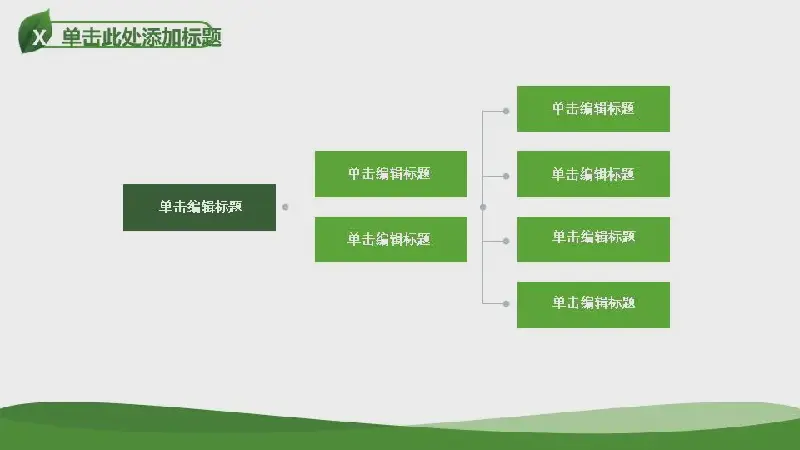 X 单击此处添加标题

单击编辑标题

单击编辑标题

单击编辑标题

单击编辑标题

单击编辑标题

单击编辑标题

单击编辑标题